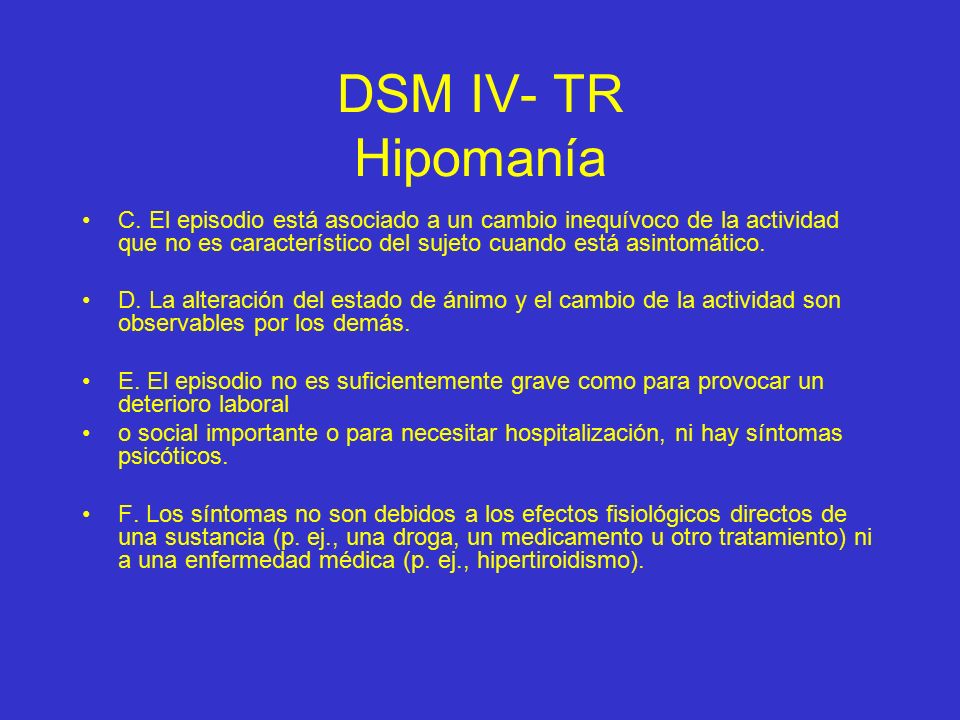 DSM IV- TR
Hipomanía

• C. El episodio está asociado a un cambio inequívoco de la actividad que no es característico del sujeto cuando está asintomático.

• D. La alteración del estado de ánimo y el cambio de la actividad son observables por los demás.

• E. El episodio no es suficientemente grave como para provocar un deterioro laboral
• o social importante o para necesitar hospitalización, ni hay síntomas psicóticos.

• F. Los síntomas no son debidos a los efectos fisiológicos directos de una sustancia (p. ej., una droga, un medicamento u otro tratamiento) ni a una enfermedad médica (p. ej., hipertiroidismo).